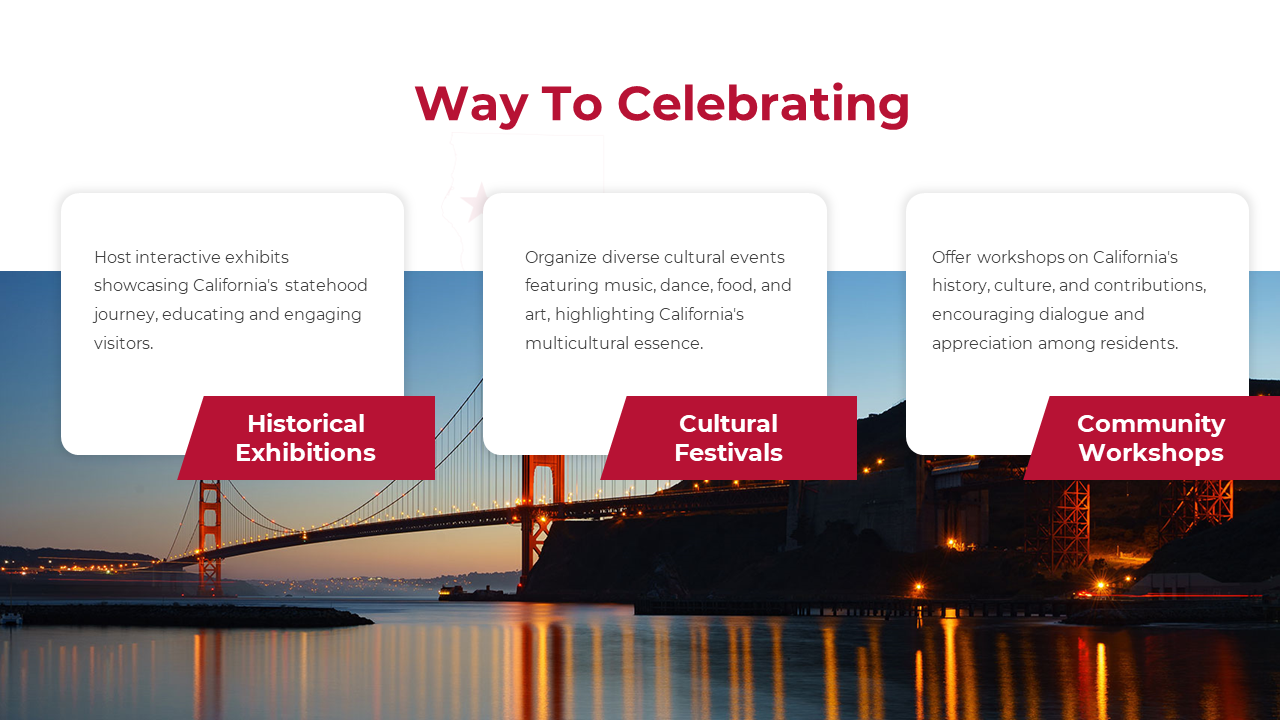 Way To Celebrating

Host interactive exhibits showcasing California's statehood journey, educating and engaging visitors.

Historical Exhibitions

Organize diverse cultural events featuring music, dance, food, and art, highlighting California's multicultural essence.

Cultural Festivals

Offer workshops on California's history, culture, and contributions, encouraging dialogue and appreciation among residents.

Community Workshops